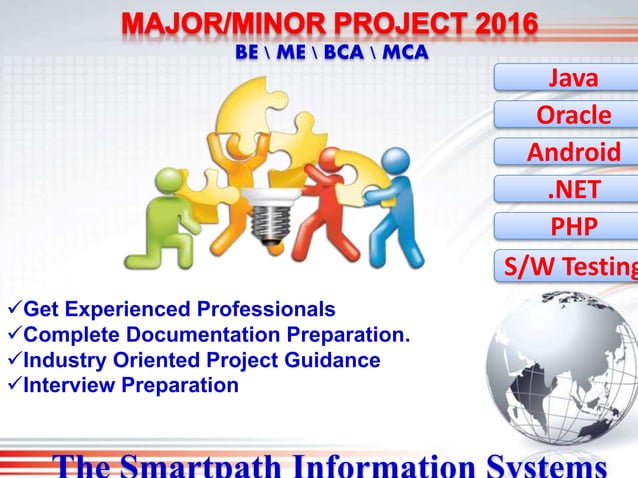 MAJOR/MINOR PROJECT 2016
BE \ ME \ BCA \ MCA

Java
Oracle
Android
.NET
PHP
S/W Testing

✓Get Experienced Professionals
✓Complete Documentation Preparation.
✓Industry Oriented Project Guidance
✓Interview Preparation

The Smartpath Information Systems